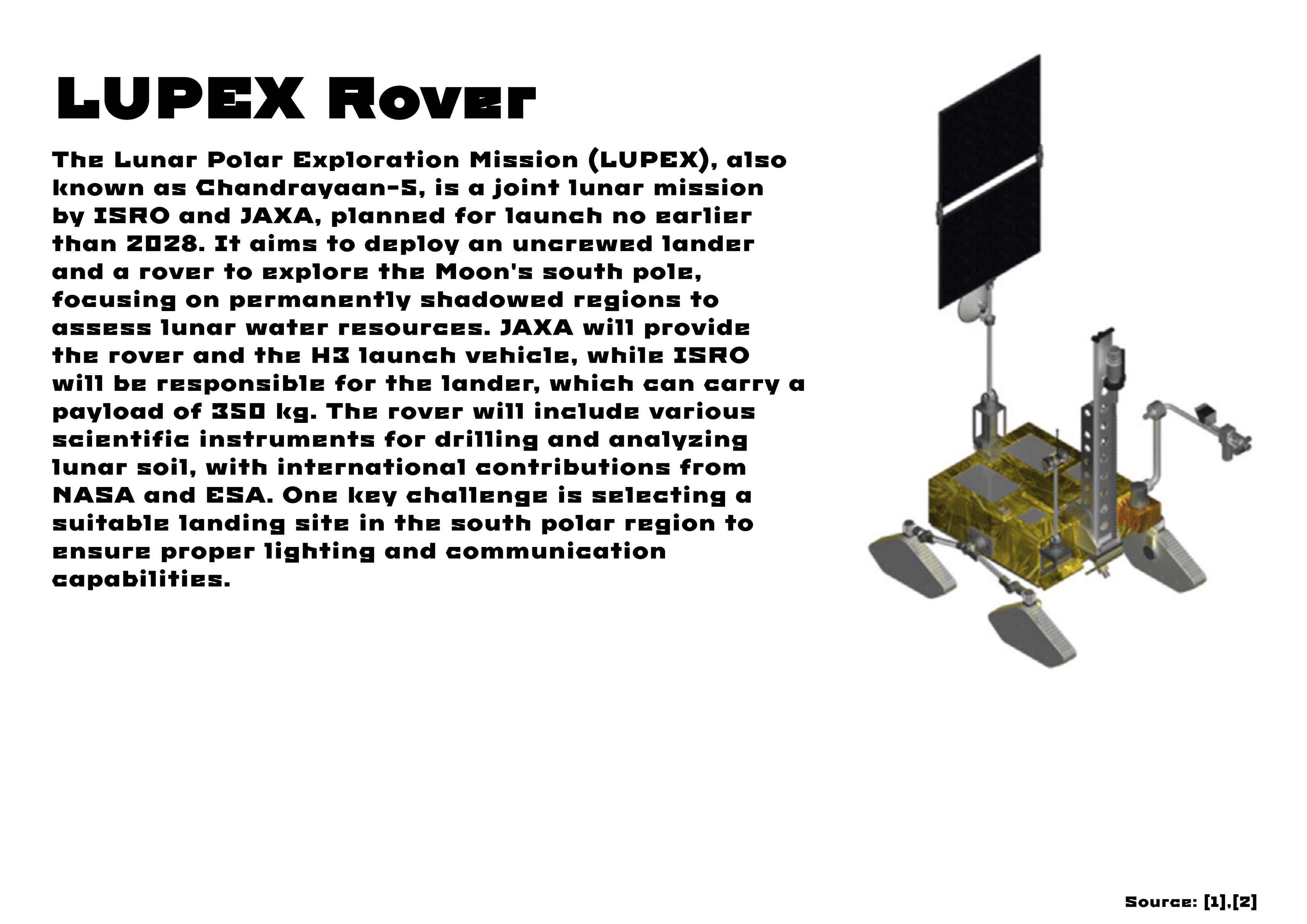 LUPEX Rover

The Lunar Polar Exploration Mission (LUPEX), also known as Chandrayaan-5, is a joint lunar mission by ISRO and JAXA, planned for launch no earlier than 2028. It aims to deploy an uncrewed lander and a rover to explore the Moon's south pole, focusing on permanently shadowed regions to assess lunar water resources. JAXA will provide the rover and the H3 launch vehicle, while ISRO will be responsible for the lander, which can carry a payload of 350 kg. The rover will include various scientific instruments for drilling and analyzing lunar soil, with international contributions from NASA and ESA. One key challenge is selecting a suitable landing site in the south polar region to ensure proper lighting and communication capabilities.

Source: [1],[2]